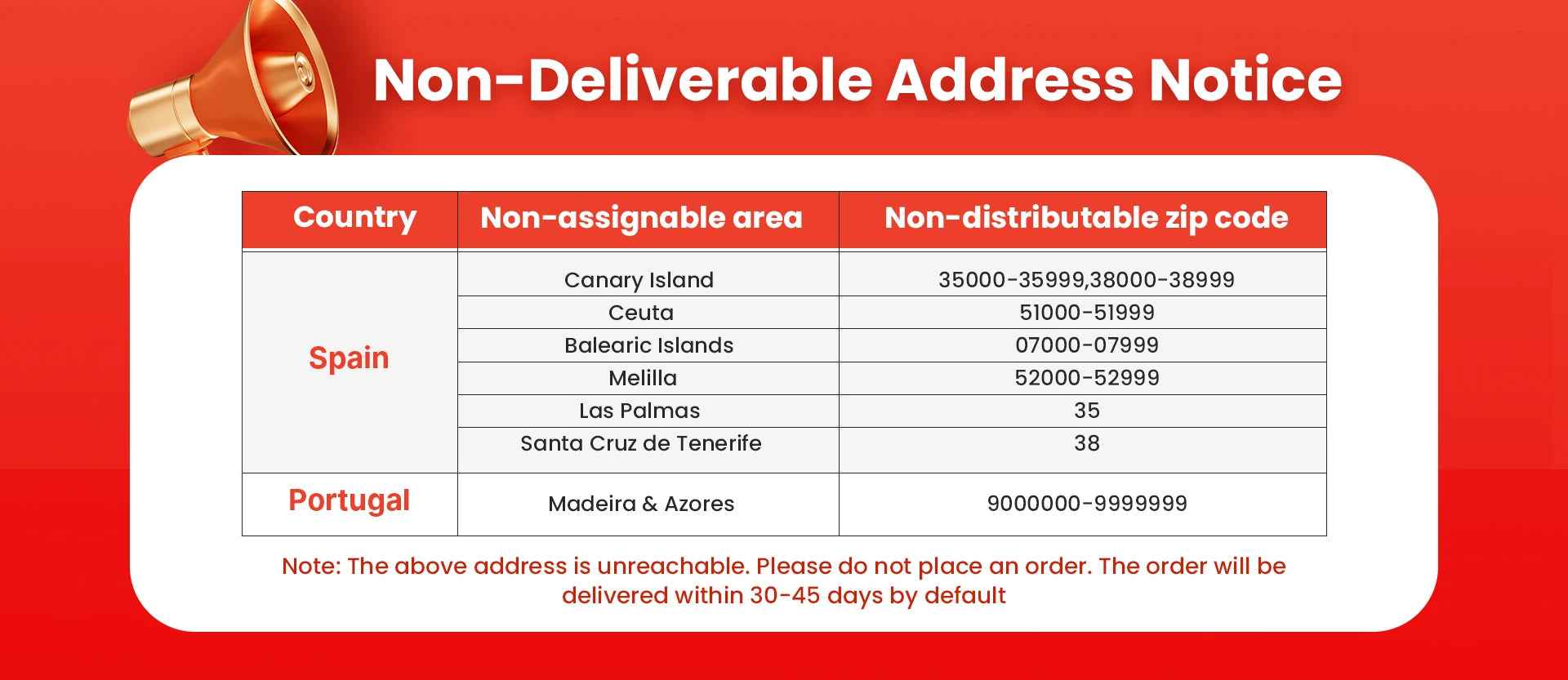 Non-Deliverable Address Notice

| Country | Non-assignable area | Non-distributable zip code |
|---|---|---|
| Spain | Canary Island | 35000-35999,38000-38999 |
| | Ceuta | 51000-51999 |
| | Balearic Islands | 07000-07999 |
| | Melilla | 52000-52999 |
| | Las Palmas | 35 |
| | Santa Cruz de Tenerife | 38 |
| Portugal | Madeira & Azores | 9000000-9999999 |

Note: The above address is unreachable. Please do not place an order. The order will be delivered within 30-45 days by default